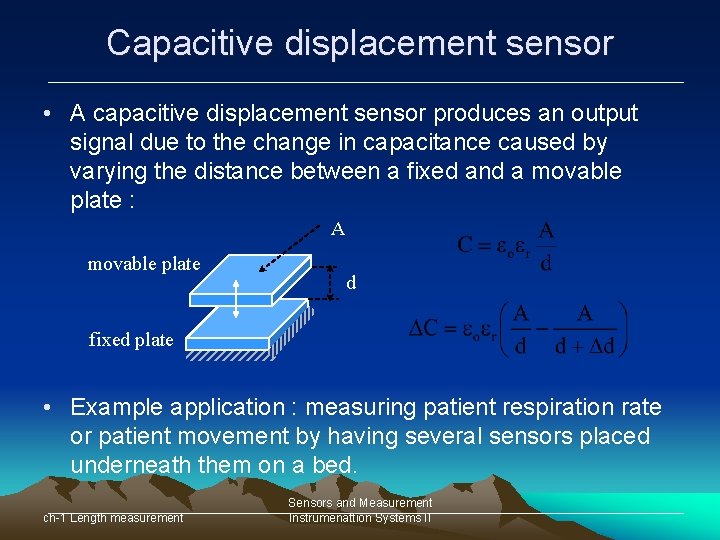 Capacitive displacement sensor

• A capacitive displacement sensor produces an output signal due to the change in capacitance caused by varying the distance between a fixed and a movable plate :

A

movable plate

d

fixed plate

$C = \varepsilon_o \varepsilon_r \frac{A}{d}$

$\Delta C = \varepsilon_o \varepsilon_r \left( \frac{A}{d} - \frac{A}{d + \Delta d} \right)$

• Example application : measuring patient respiration rate or patient movement by having several sensors placed underneath them on a bed.

ch-1 Length measurement

Sensors and Measurement Instrumenattion Systems II